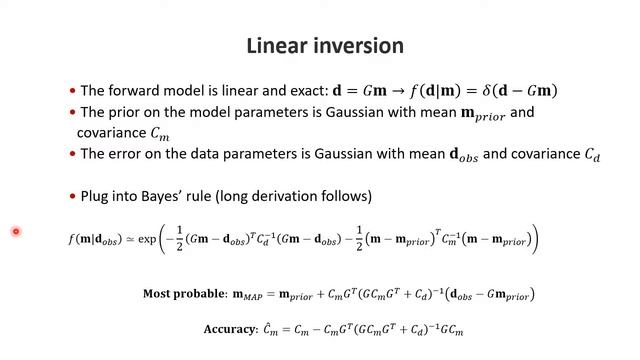 Linear inversion

• The forward model is linear and exact: $\mathbf{d} = G\mathbf{m} \rightarrow f(\mathbf{d}|\mathbf{m}) = \delta(\mathbf{d} - G\mathbf{m})$

• The prior on the model parameters is Gaussian with mean $\mathbf{m}_{prior}$ and covariance $C_m$

• The error on the data parameters is Gaussian with mean $\mathbf{d}_{obs}$ and covariance $C_d$

• Plug into Bayes' rule (long derivation follows)

$f(\mathbf{m}|\mathbf{d}_{obs}) \simeq \exp\left(-\frac{1}{2}(G\mathbf{m} - \mathbf{d}_{obs})^T C_d^{-1}(G\mathbf{m} - \mathbf{d}_{obs}) - \frac{1}{2}(\mathbf{m} - \mathbf{m}_{prior})^T C_m^{-1}(\mathbf{m} - \mathbf{m}_{prior})\right)$

Most probable: $\mathbf{m}_{MAP} = \mathbf{m}_{prior} + C_m G^T (G C_m G^T + C_d)^{-1}(\mathbf{d}_{obs} - G\mathbf{m}_{prior})$

Accuracy: $\hat{C}_m = C_m - C_m G^T (G C_m G^T + C_d)^{-1} G C_m$